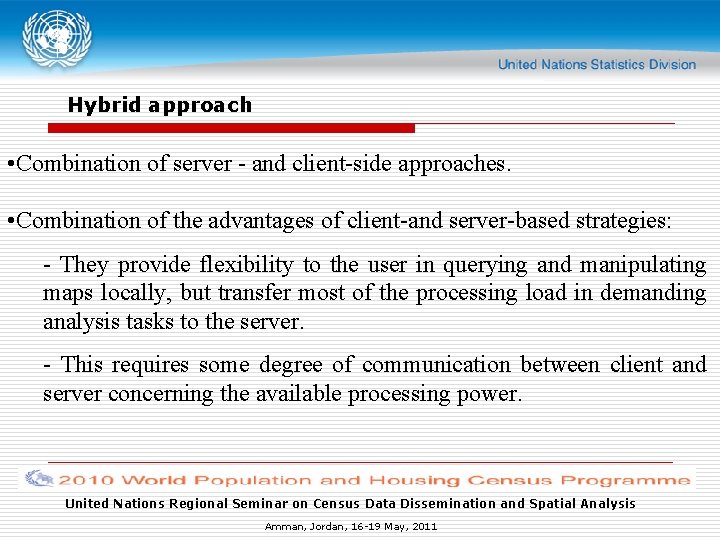 United Nations Statistics Division

Hybrid approach

•Combination of server - and client-side approaches.

•Combination of the advantages of client-and server-based strategies:

- They provide flexibility to the user in querying and manipulating maps locally, but transfer most of the processing load in demanding analysis tasks to the server.

- This requires some degree of communication between client and server concerning the available processing power.

2010 World Population and Housing Census Programme

United Nations Regional Seminar on Census Data Dissemination and Spatial Analysis

Amman, Jordan, 16-19 May, 2011